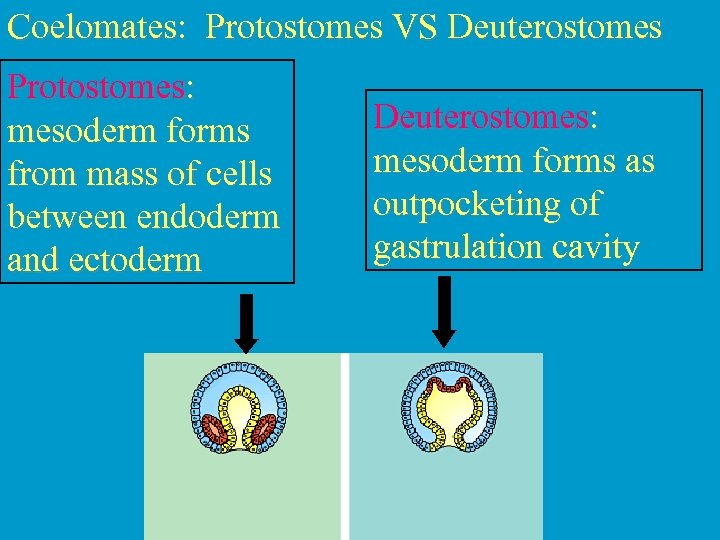 Coelomates: Protostomes VS Deuterostomes

Protostomes: mesoderm forms from mass of cells between endoderm and ectoderm

Deuterostomes: mesoderm forms as outpocketing of gastrulation cavity